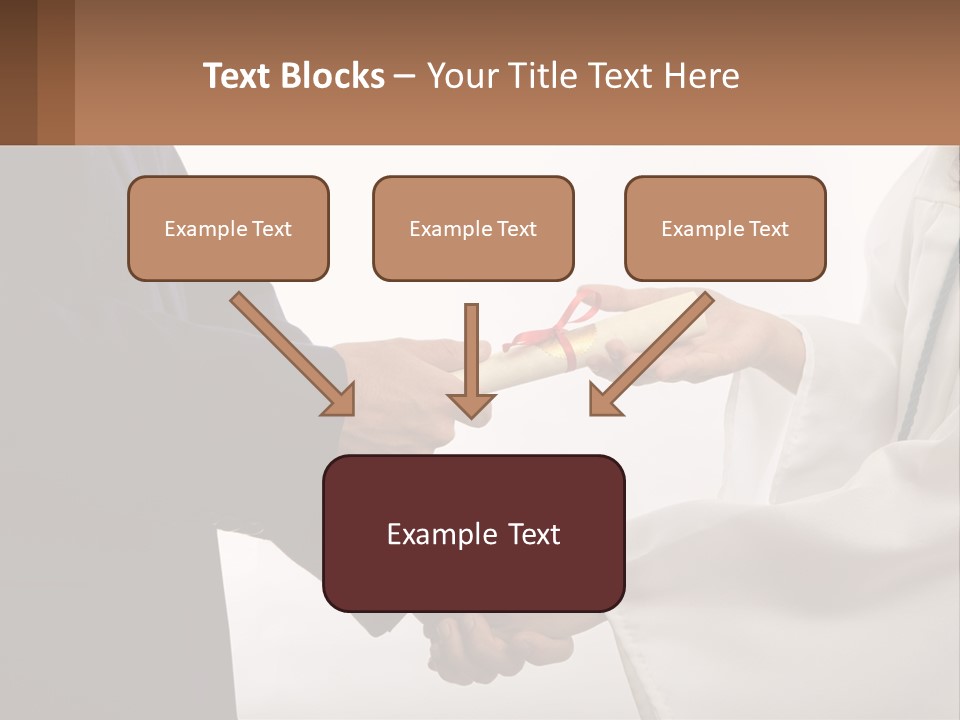 Text Blocks – Your Title Text Here

Example Text

Example Text

Example Text

Example Text